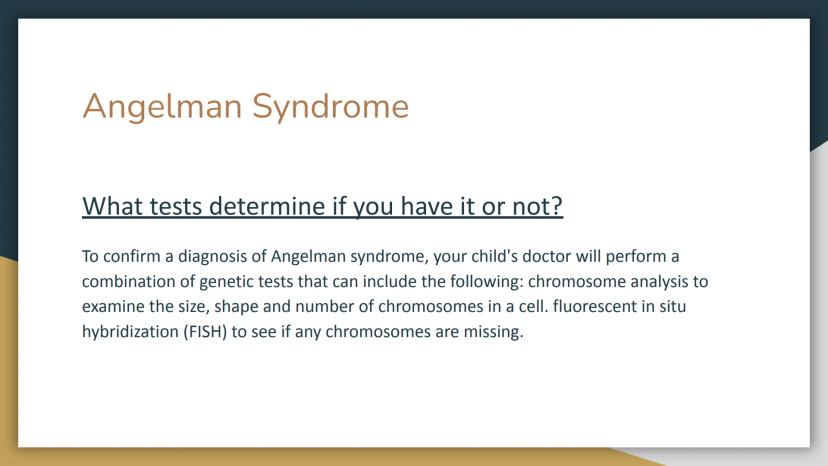 Angelman Syndrome

What tests determine if you have it or not?

To confirm a diagnosis of Angelman syndrome, your child's doctor will perform a combination of genetic tests that can include the following: chromosome analysis to examine the size, shape and number of chromosomes in a cell. fluorescent in situ hybridization (FISH) to see if any chromosomes are missing.